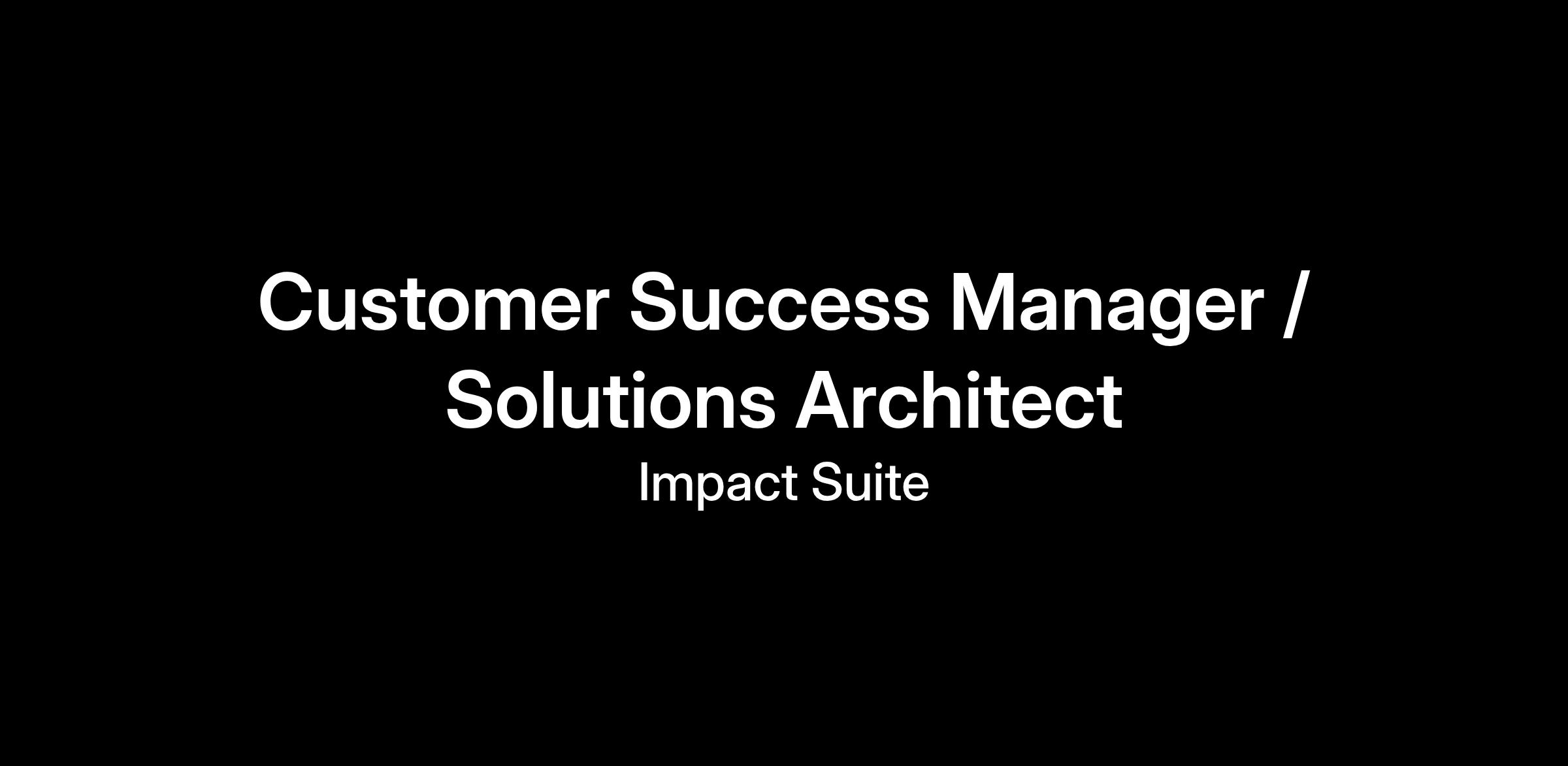 Customer Success Manager / Solutions Architect

Impact Suite